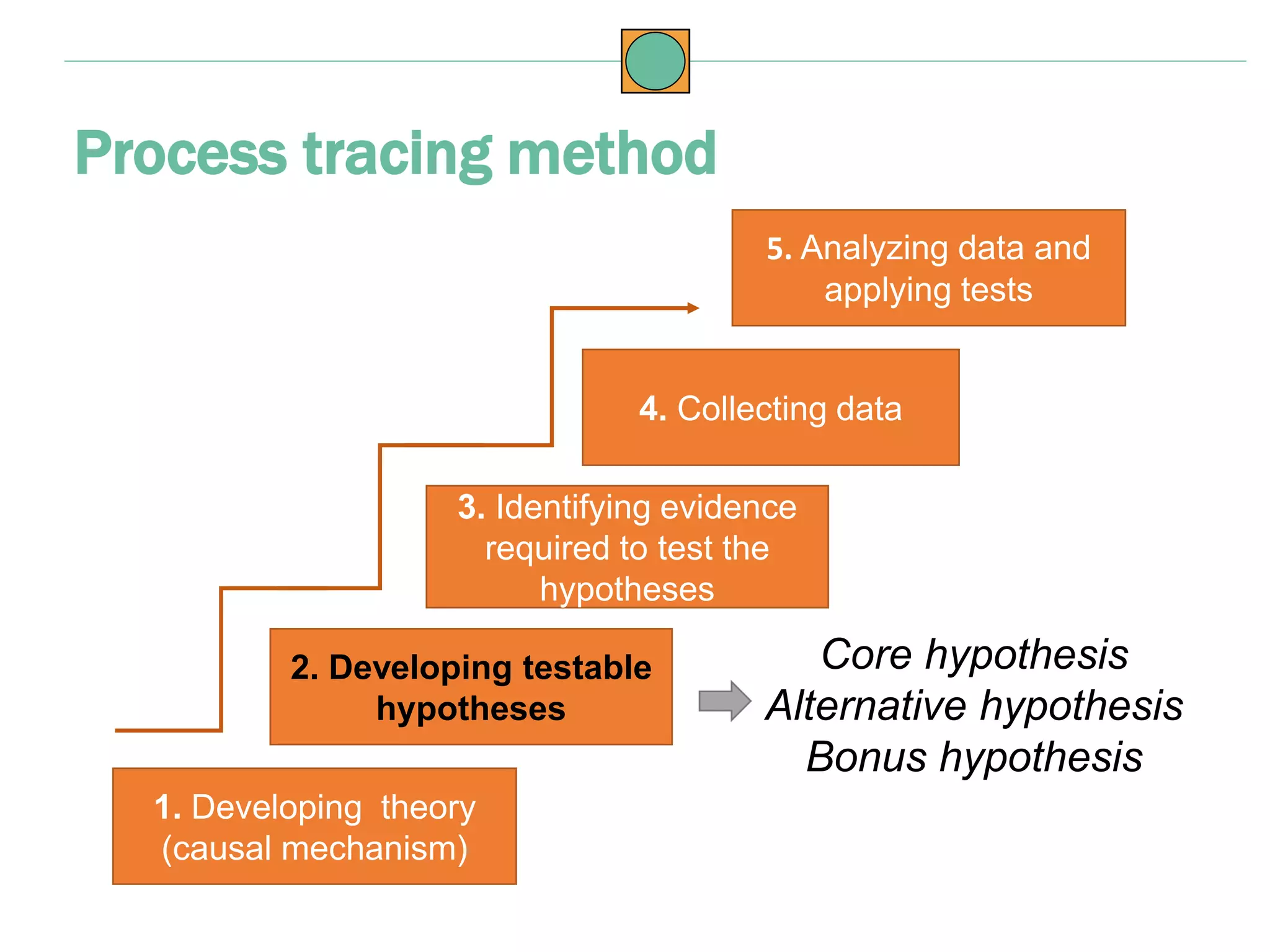 Process tracing method

5. Analyzing data and applying tests

4. Collecting data

3. Identifying evidence required to test the hypotheses

2. Developing testable hypotheses

Core hypothesis
Alternative hypothesis
Bonus hypothesis

1. Developing theory (causal mechanism)